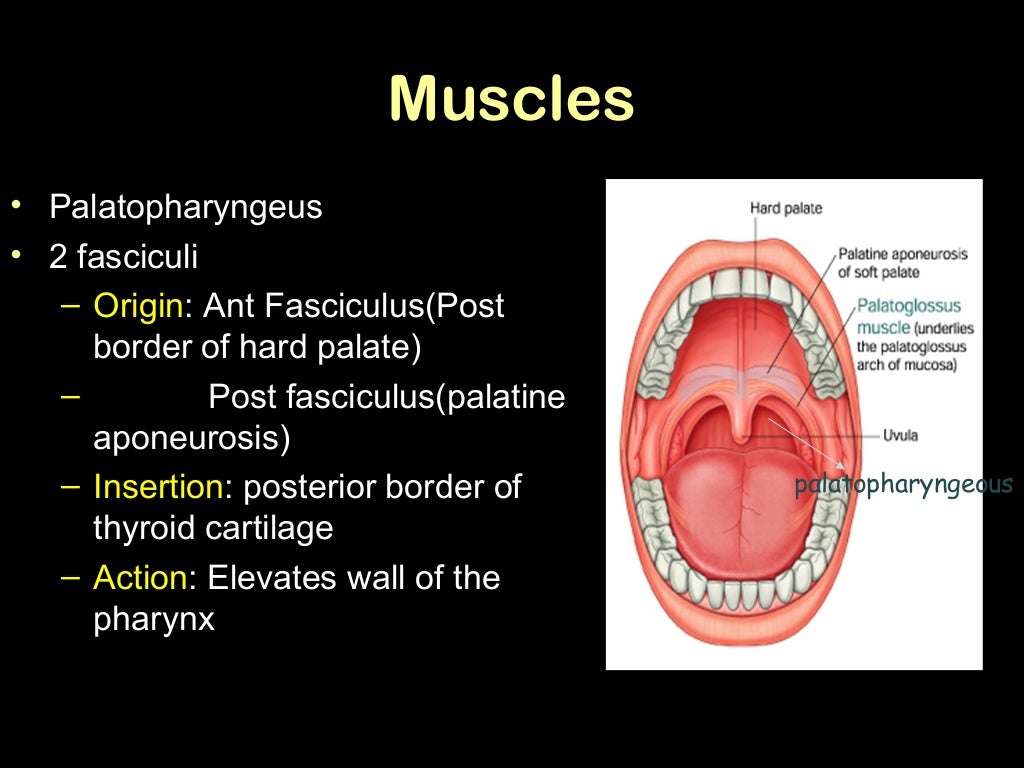 Muscles

• Palatopharyngeus
• 2 fasciculi
– Origin: Ant Fasciculus(Post border of hard palate)
– Post fasciculus(palatine aponeurosis)
– Insertion: posterior border of thyroid cartilage
– Action: Elevates wall of the pharynx

Hard palate
Palatine aponeurosis of soft palate
Palatoglossus muscle (underlies the palatoglossus arch of mucosa)
Uvula
palatopharyngeous